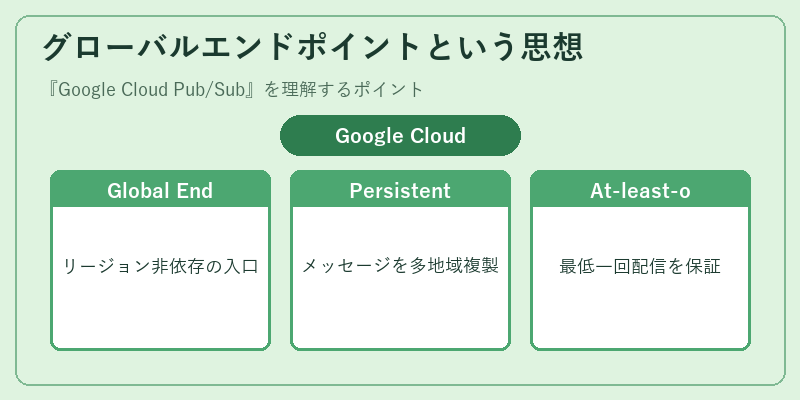 グローバルエンドポイントという思想

『Google Cloud Pub/Sub』を理解するポイント

Google Cloud

Global End

リージョン非依存の入口

Persistent

メッセージを多地域複製

At-least-o

最低一回配信を保証